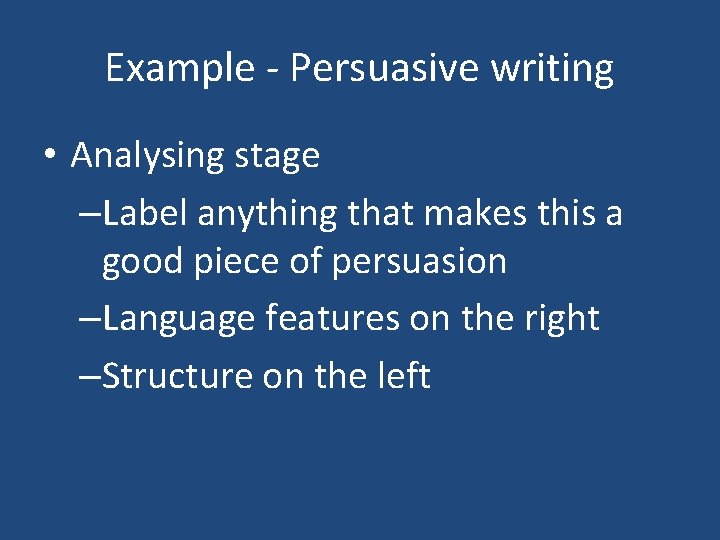 Example - Persuasive writing

• Analysing stage

–Label anything that makes this a good piece of persuasion

–Language features on the right

–Structure on the left